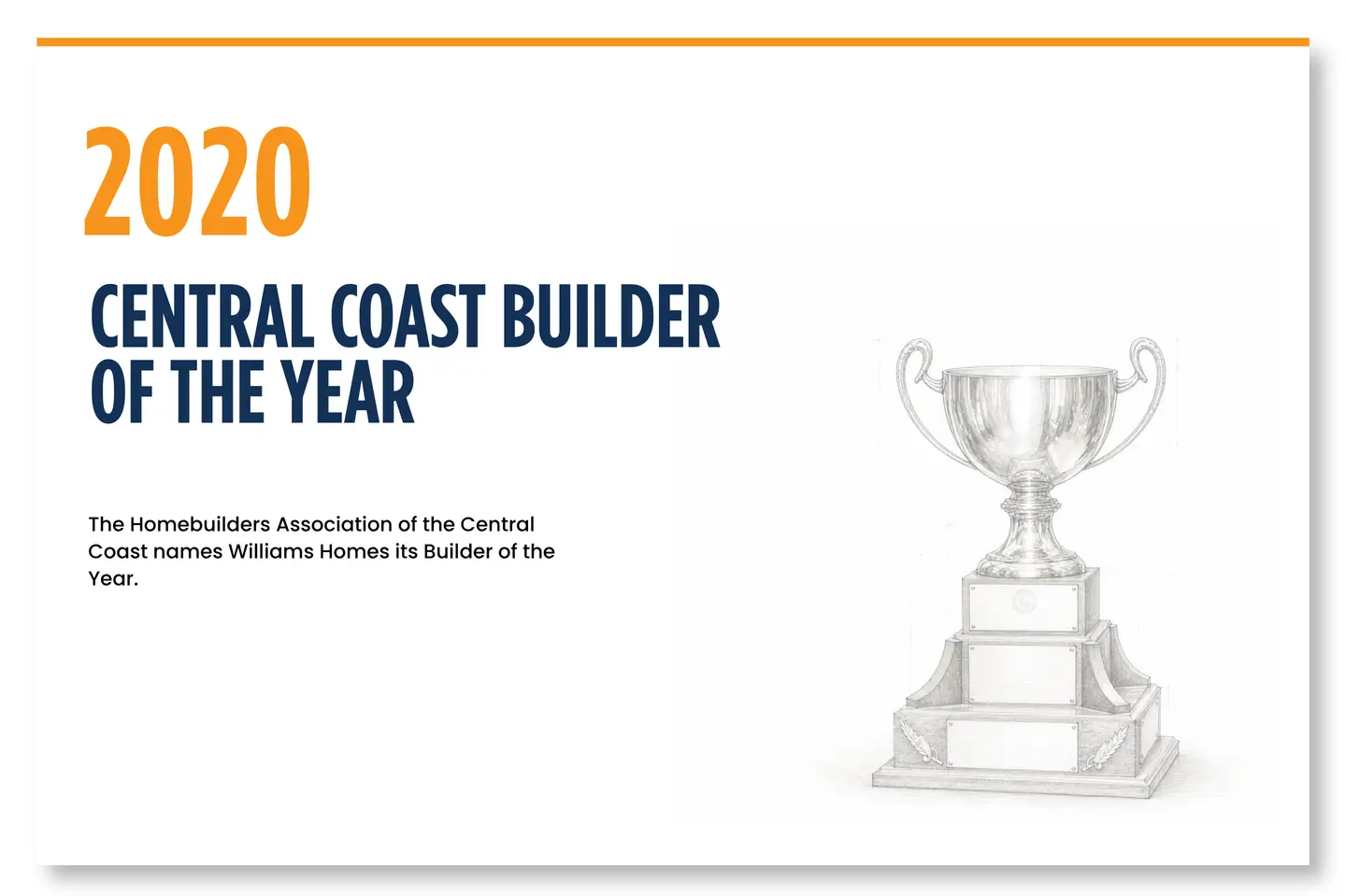 2020

CENTRAL COAST BUILDER OF THE YEAR

The Homebuilders Association of the Central Coast names Williams Homes its Builder of the Year.